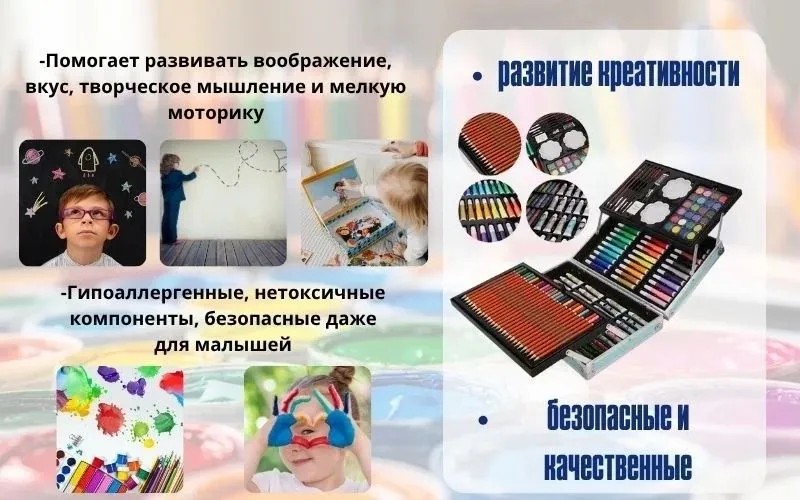 -Помогает развивать воображение, вкус, творческое мышление и мелкую моторику

-Гипоаллергенные, нетоксичные компоненты, безопасные даже для малышей

• развитие креативности

• безопасные и качественные